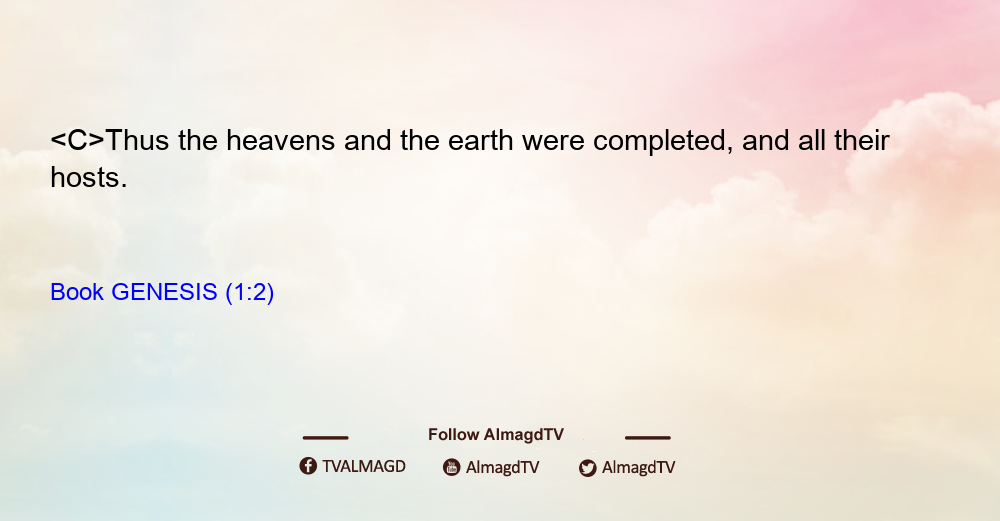 <C>Thus the heavens and the earth were completed, and all their hosts.

Book GENESIS (1:2)

Follow AlmagdTV

TVALMAGD AlmagdTV AlmagdTV